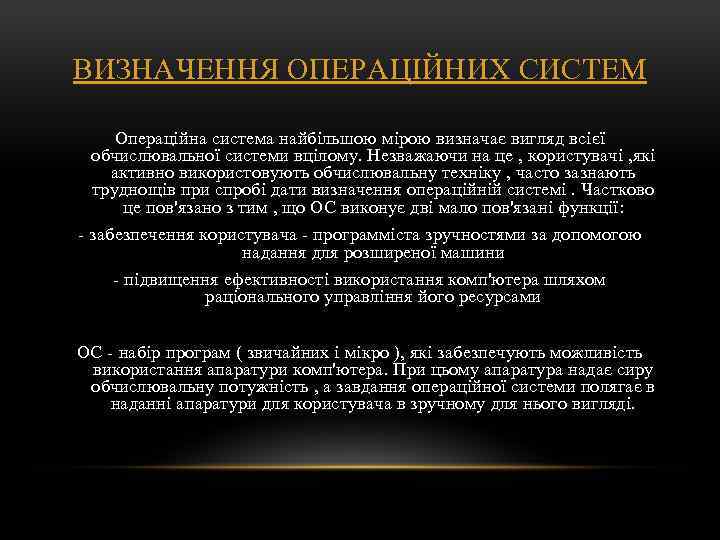 ВИЗНАЧЕННЯ ОПЕРАЦІЙНИХ СИСТЕМ

Операційна система найбільшою мірою визначає вигляд всієї обчислювальної системи вцілому. Незважаючи на це , користувачі ,які активно використовують обчислювальну техніку , часто зазнають труднощів при спробі дати визначення операційній системі . Частково це пов'язано з тим , що ОС виконує дві мало пов'язані функції:

- забезпечення користувача - программіста зручностями за допомогою надання для розширеної машини

- підвищення ефективності використання комп'ютера шляхом раціонального управління його ресурсами

ОС - набір програм ( звичайних і мікро ), які забезпечують можливість використання апаратури комп'ютера. При цьому апаратура надає сиру обчислювальну потужність , а завдання операційної системи полягає в наданні апаратури для користувача в зручному для нього вигляді.